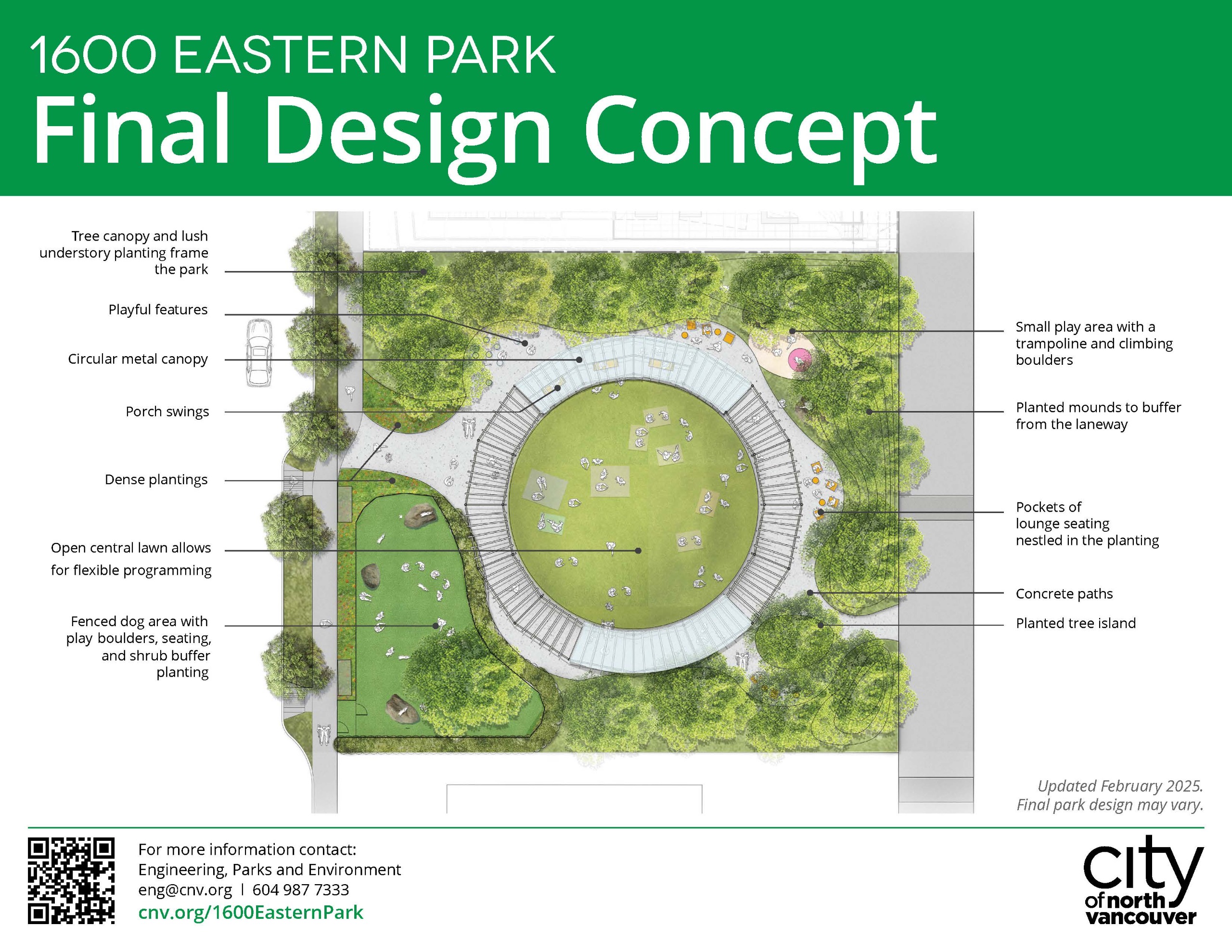 1600 EASTERN PARK
Final Design Concept

Tree canopy and lush understory planting frame the park

Playful features

Circular metal canopy

Porch swings

Dense plantings

Open central lawn allows for flexible programming

Fenced dog area with play boulders, seating, and shrub buffer planting

Small play area with a trampoline and climbing boulders

Planted mounds to buffer from the laneway

Pockets of lounge seating nestled in the planting

Concrete paths

Planted tree island

Updated February 2025.
Final park design may vary.

For more information contact:
Engineering, Parks and Environment
eng@cnv.org | 604 987 7333
cnv.org/1600EasternPark

city of north vancouver